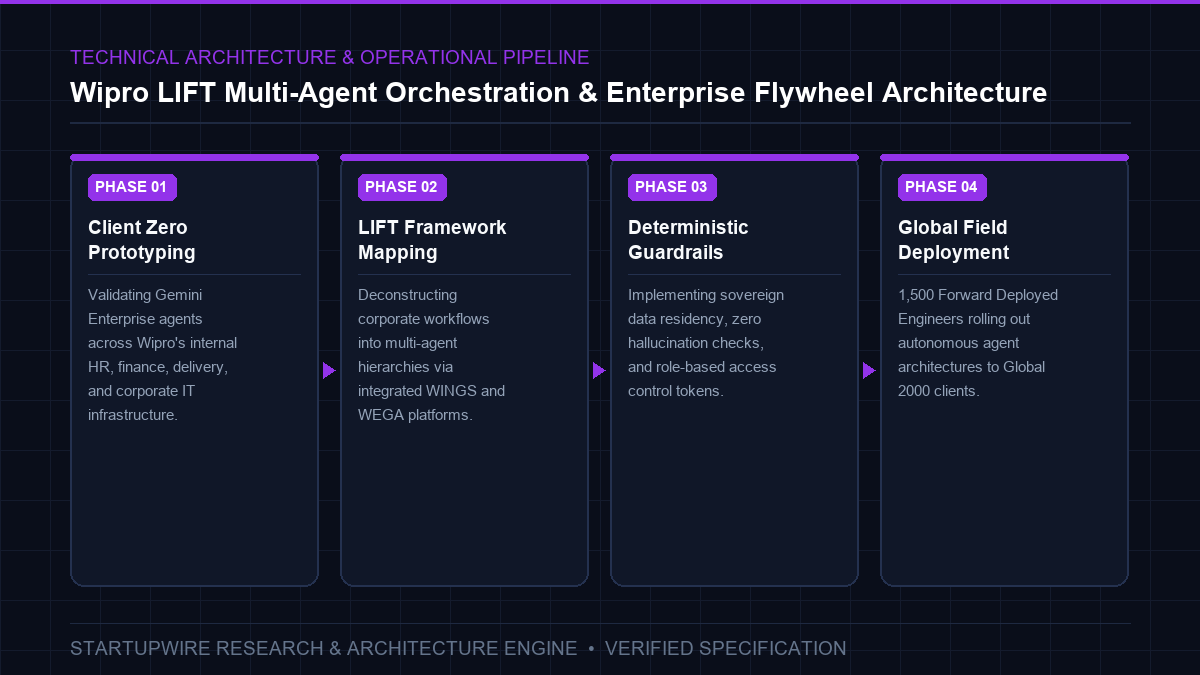 TECHNICAL ARCHITECTURE & OPERATIONAL PIPELINE

Wipro LIFT Multi-Agent Orchestration & Enterprise Flywheel Architecture

PHASE 01

Client Zero Prototyping

Validating Gemini Enterprise agents across Wipro's internal HR, finance, delivery, and corporate IT infrastructure.

PHASE 02

LIFT Framework Mapping

Deconstructing corporate workflows into multi-agent hierarchies via integrated WINGS and WEGA platforms.

PHASE 03

Deterministic Guardrails

Implementing sovereign data residency, zero hallucination checks, and role-based access control tokens.

PHASE 04

Global Field Deployment

1,500 Forward Deployed Engineers rolling out autonomous agent architectures to Global 2000 clients.

STARTUPWIRE RESEARCH & ARCHITECTURE ENGINE • VERIFIED SPECIFICATION